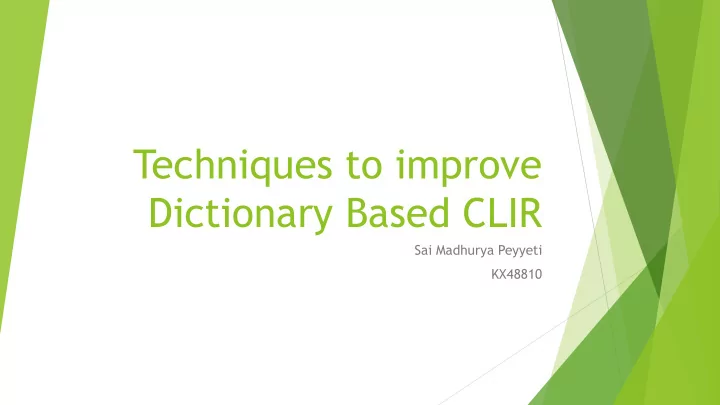 Techniques to improve Dictionary Based CLIR

Sai Madhurya Peyyeti

KX48810